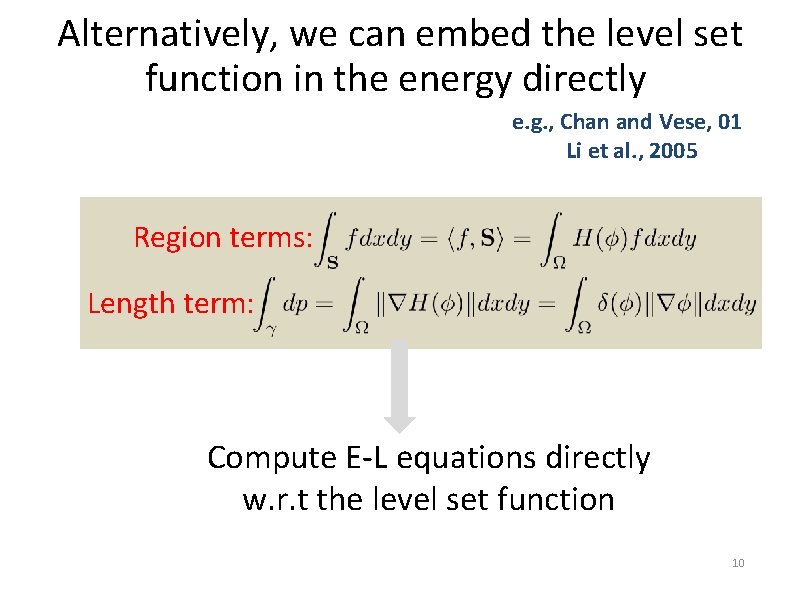 Alternatively, we can embed the level set function in the energy directly

e.g., Chan and Vese, 01
Li et al., 2005

Region terms: $\int_{\mathbf{S}} f dxdy = \langle f, \mathbf{S} \rangle = \int_{\Omega} H(\phi) f dxdy$

Length term: $\int_{\gamma} dp = \int_{\Omega} \|\nabla H(\phi)\| dxdy = \int_{\Omega} \delta(\phi) \|\nabla \phi\| dxdy$

Compute E-L equations directly w.r.t the level set function

10